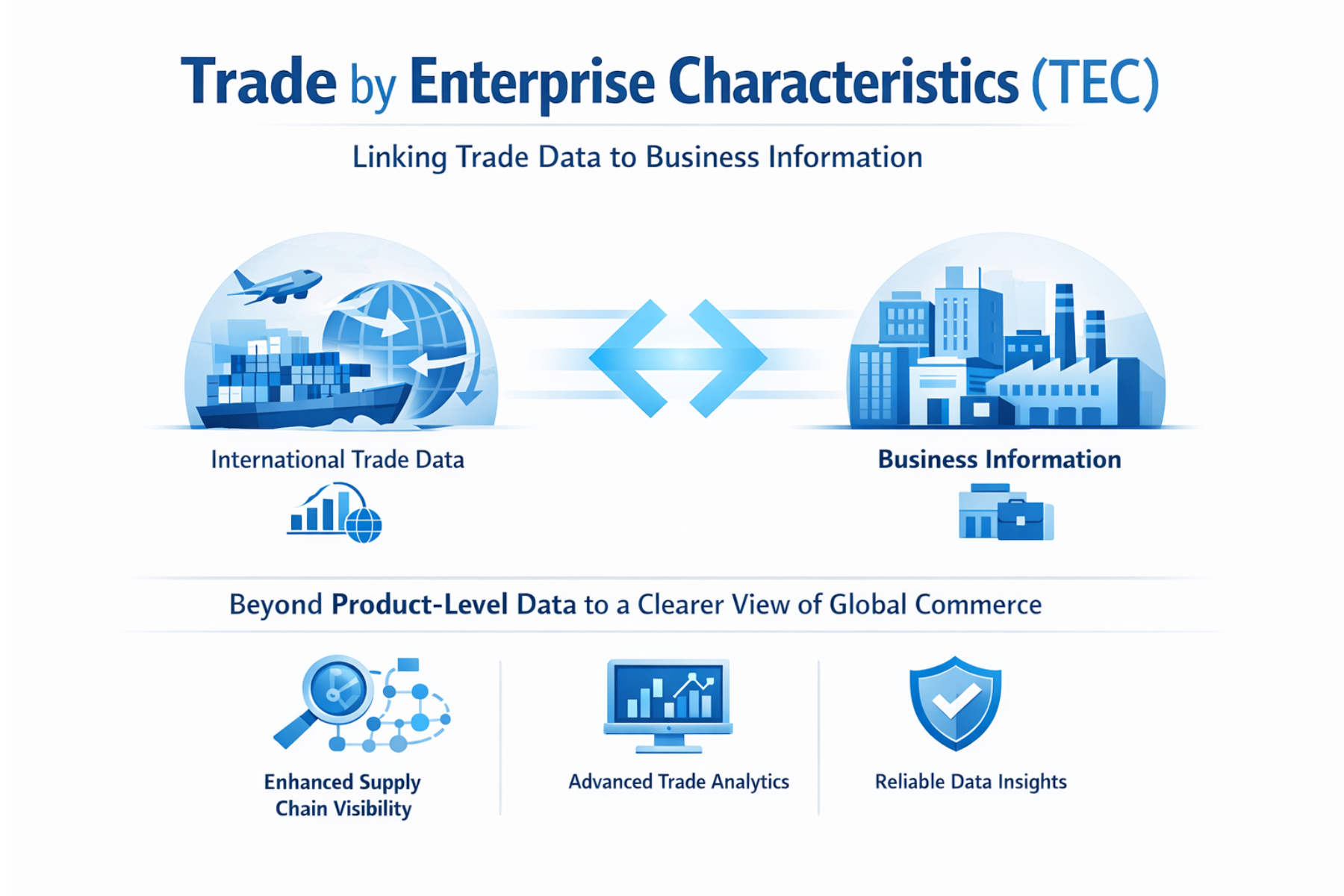 Trade by Enterprise Characteristics (TEC)

Linking Trade Data to Business Information

International Trade Data

Business Information

Beyond Product-Level Data to a Clearer View of Global Commerce

Enhanced Supply Chain Visibility

Advanced Trade Analytics

Reliable Data Insights